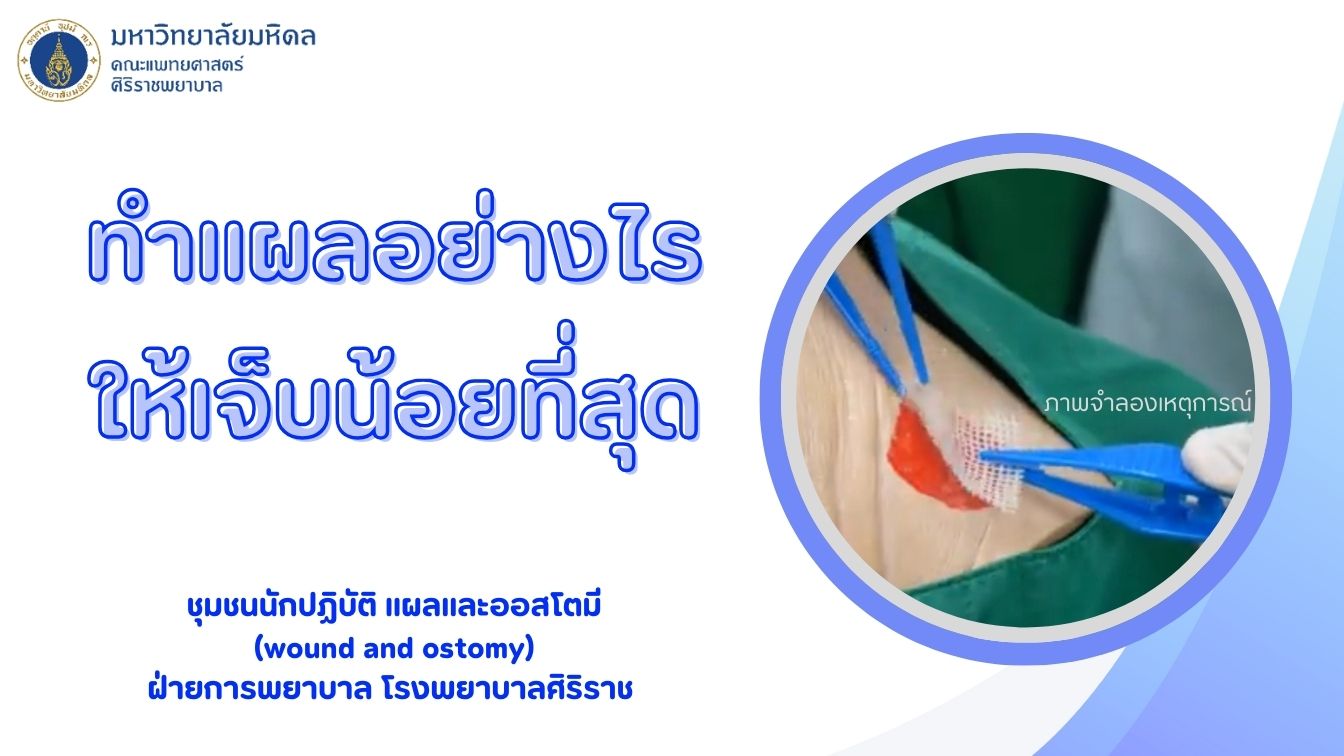 มหาวิทยาลัยมหิดล
คณะแพทยศาสตร์
ศิริราชพยาบาล

ทำแผลอย่างไร
ให้เจ็บน้อยที่สุด

ภาพจำลองเหตุการณ์

ชุมชนนักปฏิบัติ แผลและออสโตมี
(wound and ostomy)
ฝ่ายการพยาบาล โรงพยาบาลศิริราช